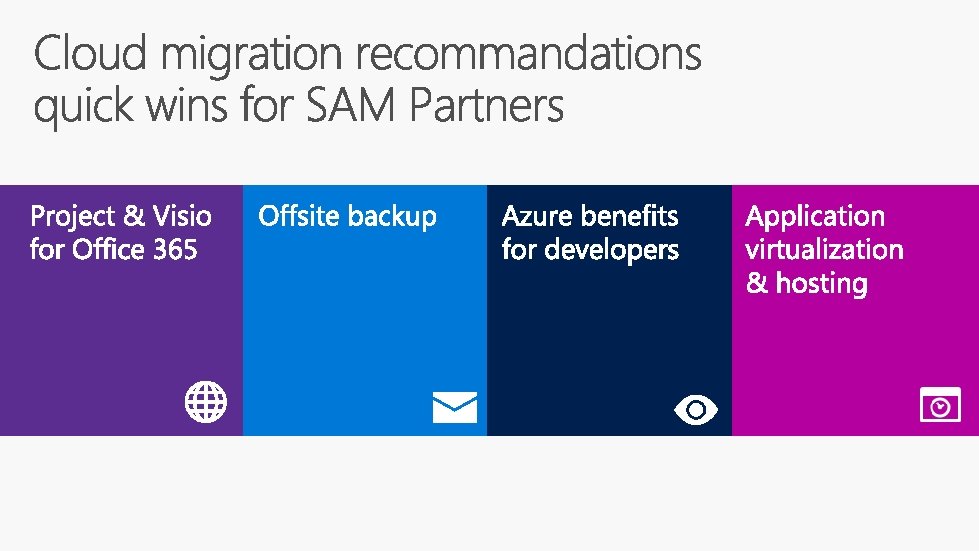 Cloud migration recommandations quick wins for SAM Partners

Project & Visio for Office 365

Offsite backup

Azure benefits for developers

Application virtualization & hosting